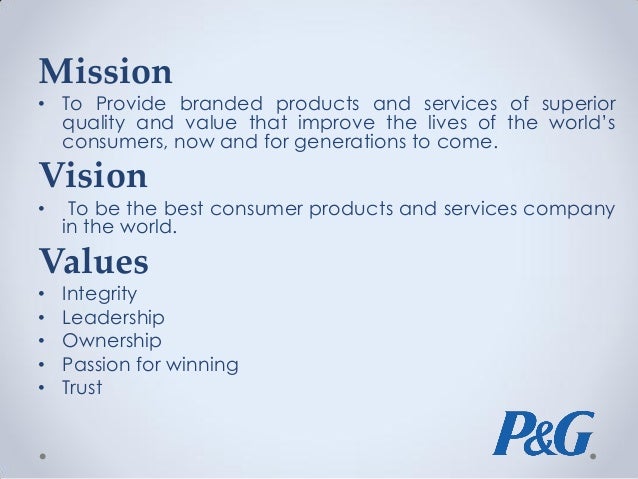 Mission

• To Provide branded products and services of superior quality and value that improve the lives of the world's consumers, now and for generations to come.

Vision

• To be the best consumer products and services company in the world.

Values

• Integrity
• Leadership
• Ownership
• Passion for winning
• Trust

P&G